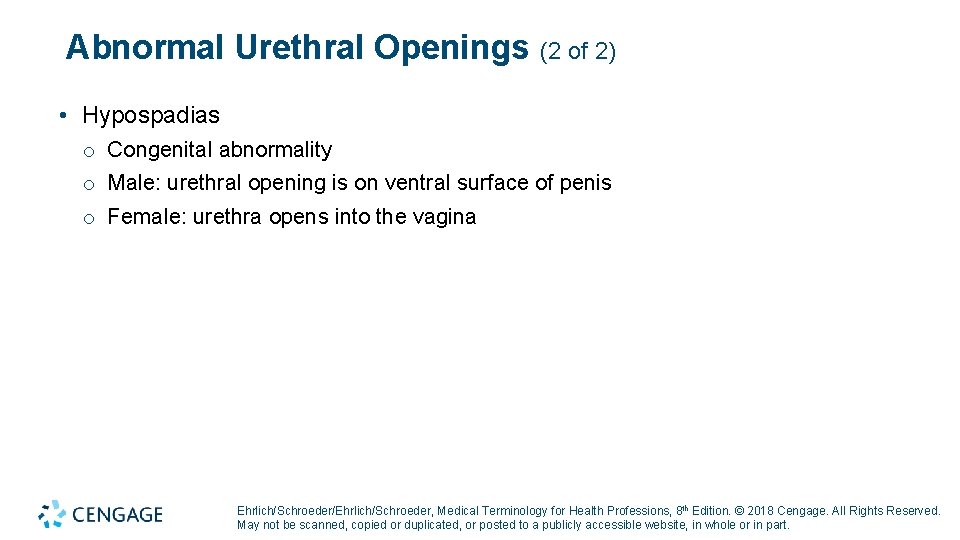 Abnormal Urethral Openings (2 of 2)

• Hypospadias
o Congenital abnormality
o Male: urethral opening is on ventral surface of penis
o Female: urethra opens into the vagina

CENGAGE

Ehrlich/Schroeder/Ehrlich/Schroeder, Medical Terminology for Health Professions, 8th Edition. © 2018 Cengage. All Rights Reserved. May not be scanned, copied or duplicated, or posted to a publicly accessible website, in whole or in part.